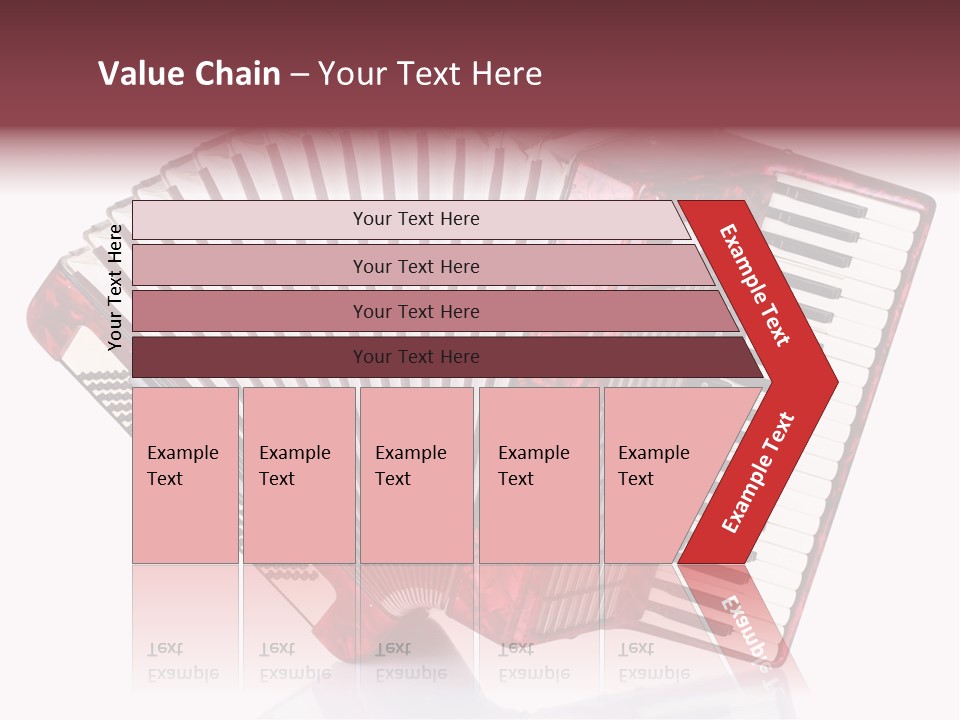 Value Chain – Your Text Here

Your Text Here

Your Text Here

Your Text Here

Your Text Here

Your Text Here

Example Text

Example Text

Example Text

Example Text

Example Text

Example Text

Example Text